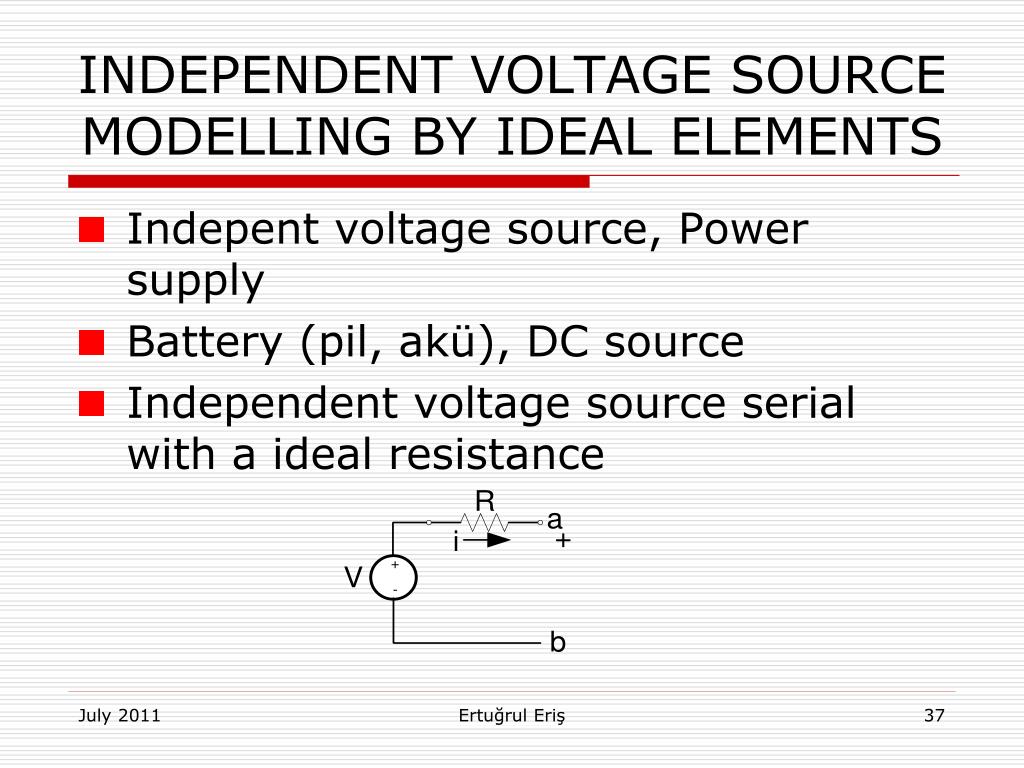 INDEPENDENT VOLTAGE SOURCE MODELLING BY IDEAL ELEMENTS

Indepent voltage source, Power supply

Battery (pil, akü), DC source

Independent voltage source serial with a ideal resistance

R
a
i
+
V
+
-
b

July 2011

Ertuğrul Eriş

37